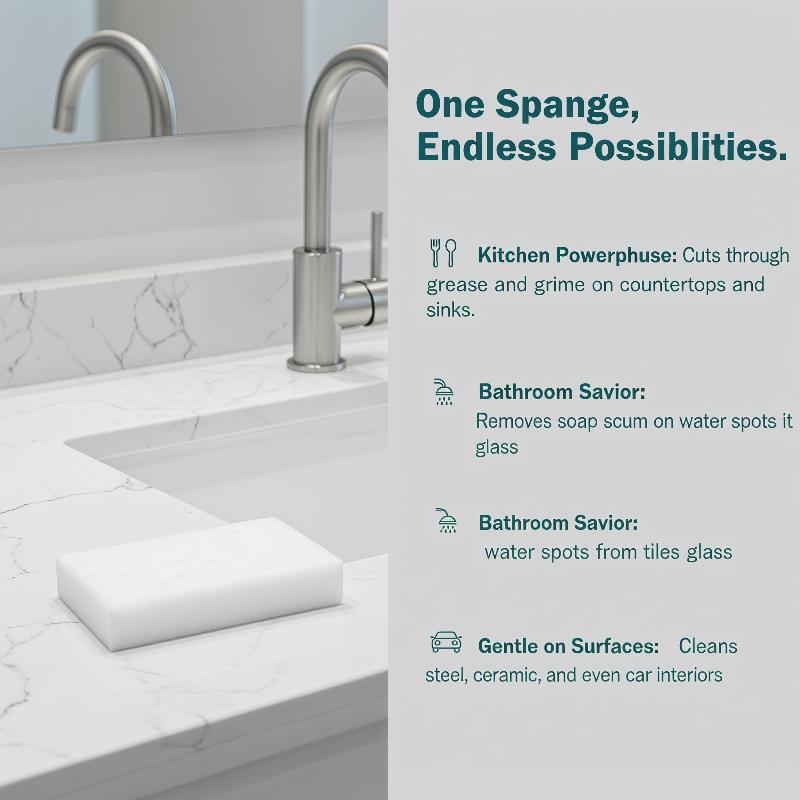 One Spange, Endless Possiblities.

Kitchen Powerphuse: Cuts through grease and grime on countertops and sinks.

Bathroom Savior:
Removes soap scum on water spots it glass

Bathroom Savior:
water spots from tiles glass

Gentle on Surfaces: Cleans steel, ceramic, and even car interiors